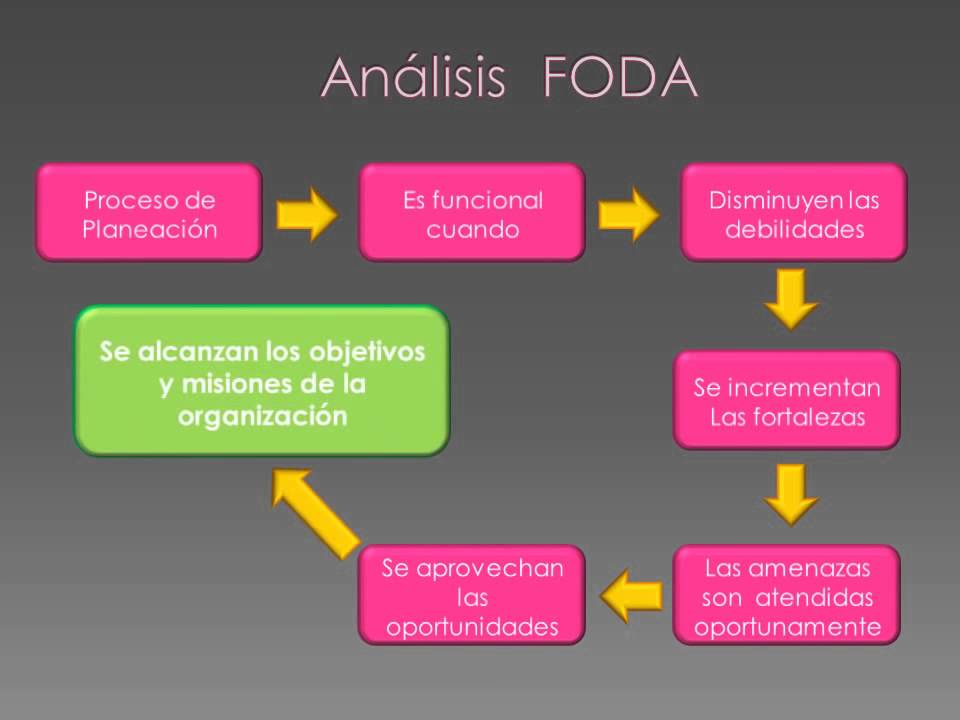 Análisis FODA

Proceso de Planeación

Es funcional cuando

Disminuyen las debilidades

Se incrementan Las fortalezas

Las amenazas son atendidas oportunamente

Se aprovechan las oportunidades

Se alcanzan los objetivos y misiones de la organización